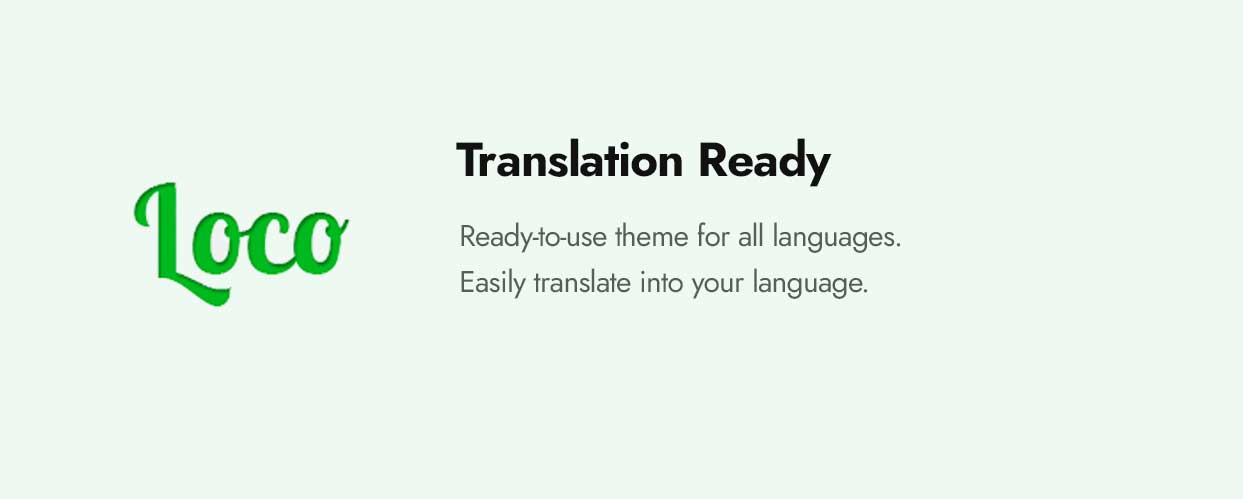 Loco

Translation Ready

Ready-to-use theme for all languages.
Easily translate into your language.